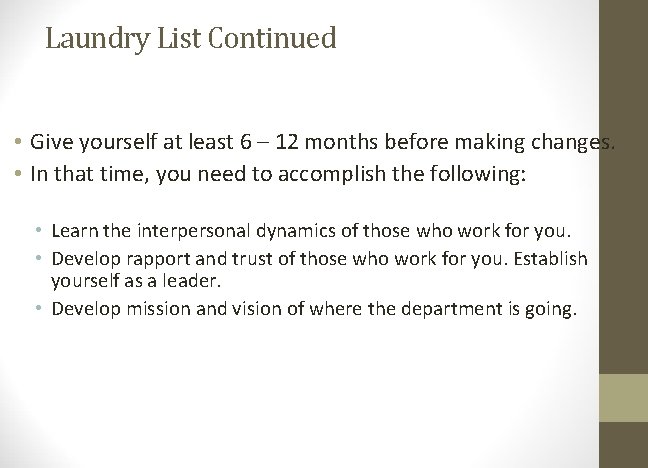 Laundry List Continued

• Give yourself at least 6 – 12 months before making changes.
• In that time, you need to accomplish the following:

• Learn the interpersonal dynamics of those who work for you.
• Develop rapport and trust of those who work for you. Establish yourself as a leader.
• Develop mission and vision of where the department is going.